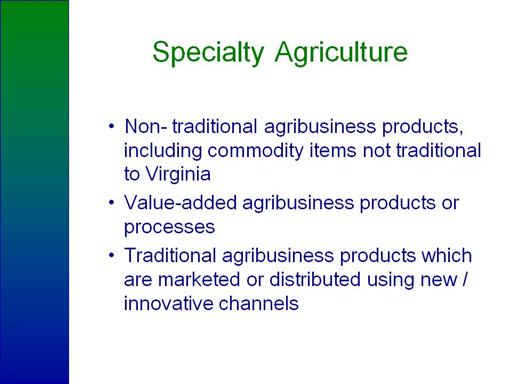 Specialty Agriculture

• Non- traditional agribusiness products, including commodity items not traditional to Virginia
• Value-added agribusiness products or processes
• Traditional agribusiness products which are marketed or distributed using new / innovative channels